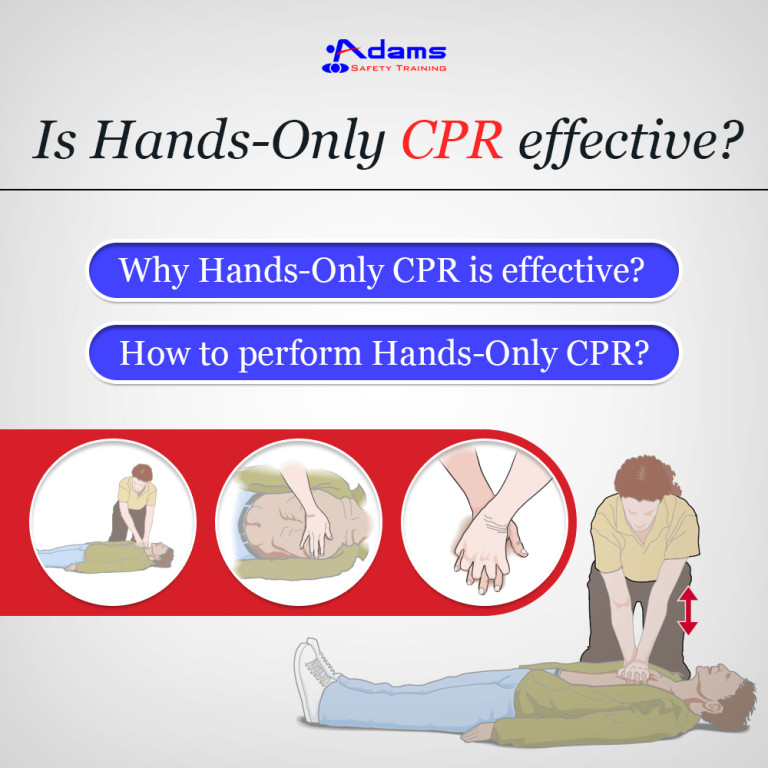 Adams
SAFETY TRAINING

Is Hands-Only CPR effective?

Why Hands-Only CPR is effective?

How to perform Hands-Only CPR?